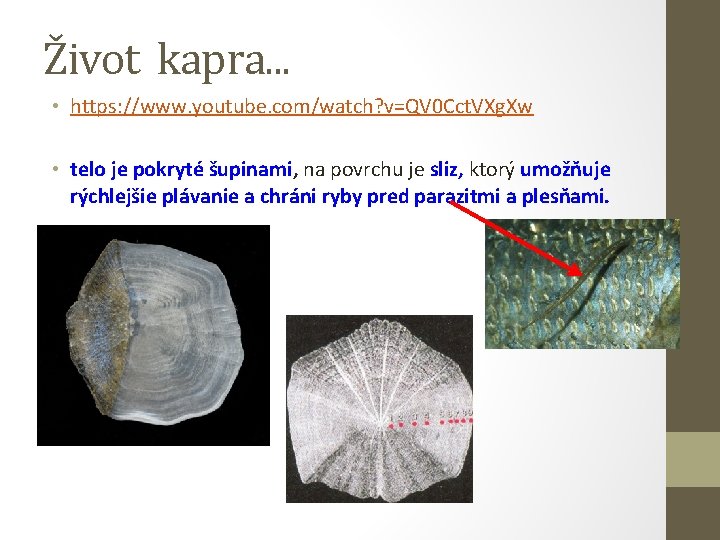 Život kapra...

• https://www.youtube.com/watch?v=QV0CctVXgXw

• telo je pokryté šupinami, na povrchu je sliz, ktorý umožňuje rýchlejšie plávanie a chráni ryby pred parazitmi a plesňami.